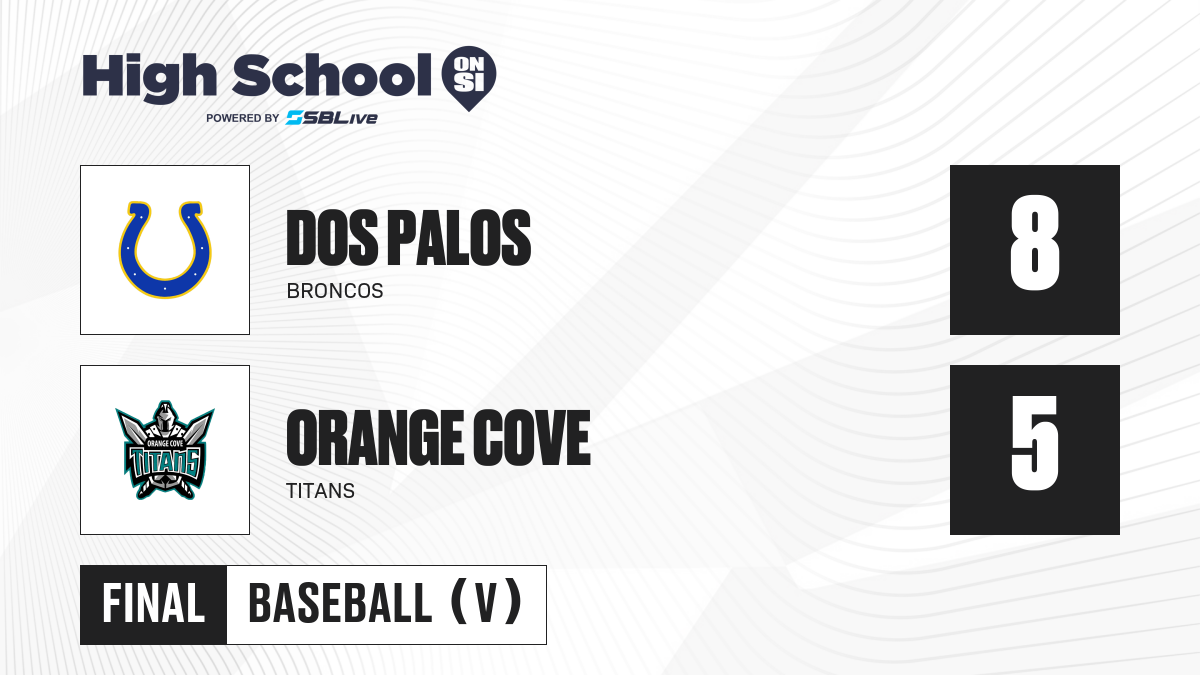 High School ON SI
POWERED BY SBLive

DOS PALOS
BRONCOS
8

ORANGE COVE
TITANS
ORANGE COVE TITANS
5

FINAL BASEBALL (V)